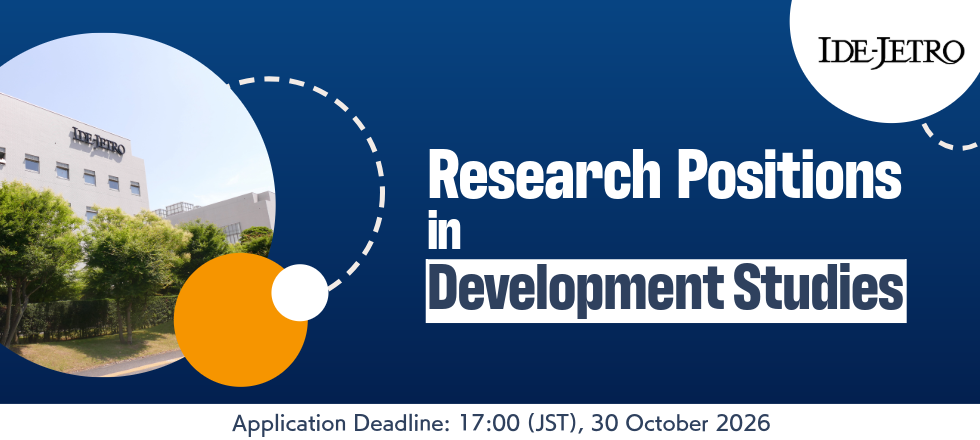 IDE-JETRO

IDE-JETRO

Research Positions in Development Studies

Application Deadline: 17:00 (JST), 30 October 2026